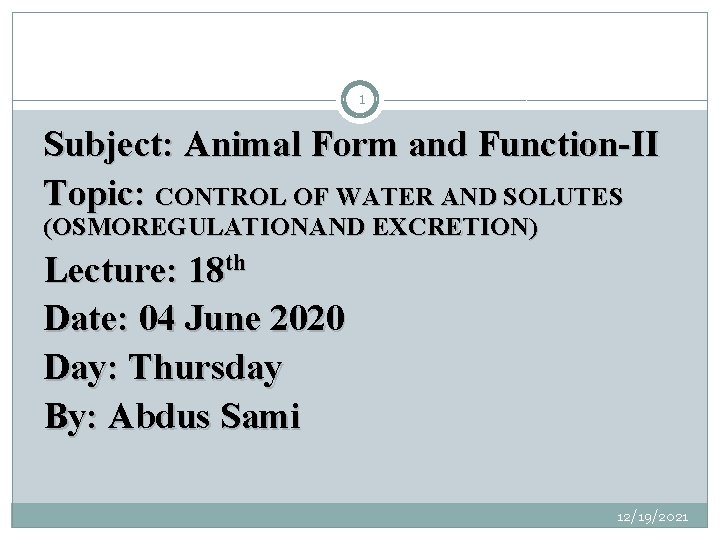 1

Subject: Animal Form and Function-II

Topic: CONTROL OF WATER AND SOLUTES (OSMOREGULATIONAND EXCRETION)

Lecture: 18$^{th}$

Date: 04 June 2020

Day: Thursday

By: Abdus Sami

12/19/2021